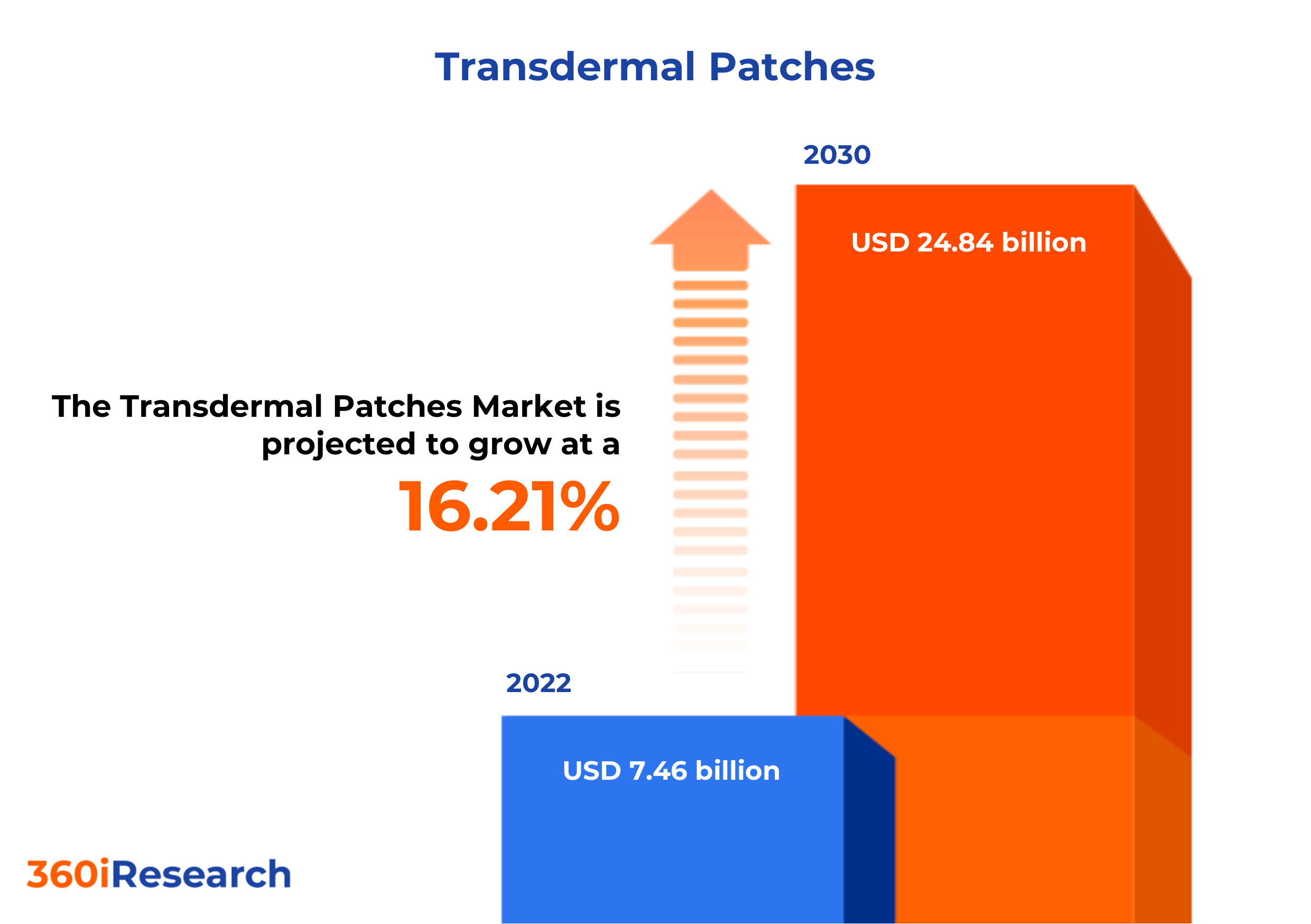 Transdermal Patches

2030

USD 24.84 billion

The Transdermal Patches Market is projected to grow at a

16.21%

2022

USD 7.46 billion

360iResearch